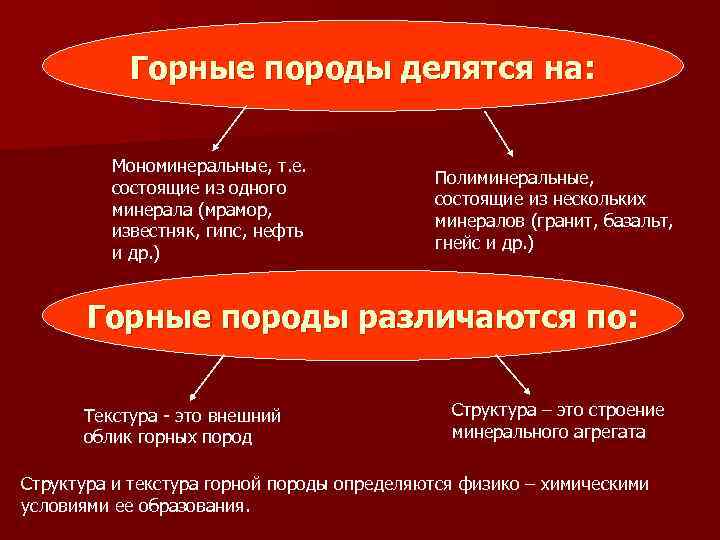 Горные породы делятся на:

Мономинеральные, т.е. состоящие из одного минерала (мрамор, известняк, гипс, нефть и др.)

Полиминеральные, состоящие из нескольких минералов (гранит, базальт, гнейс и др.)

Горные породы различаются по:

Текстура - это внешний облик горных пород

Структура – это строение минерального агрегата

Структура и текстура горной породы определяются физико – химическими условиями ее образования.